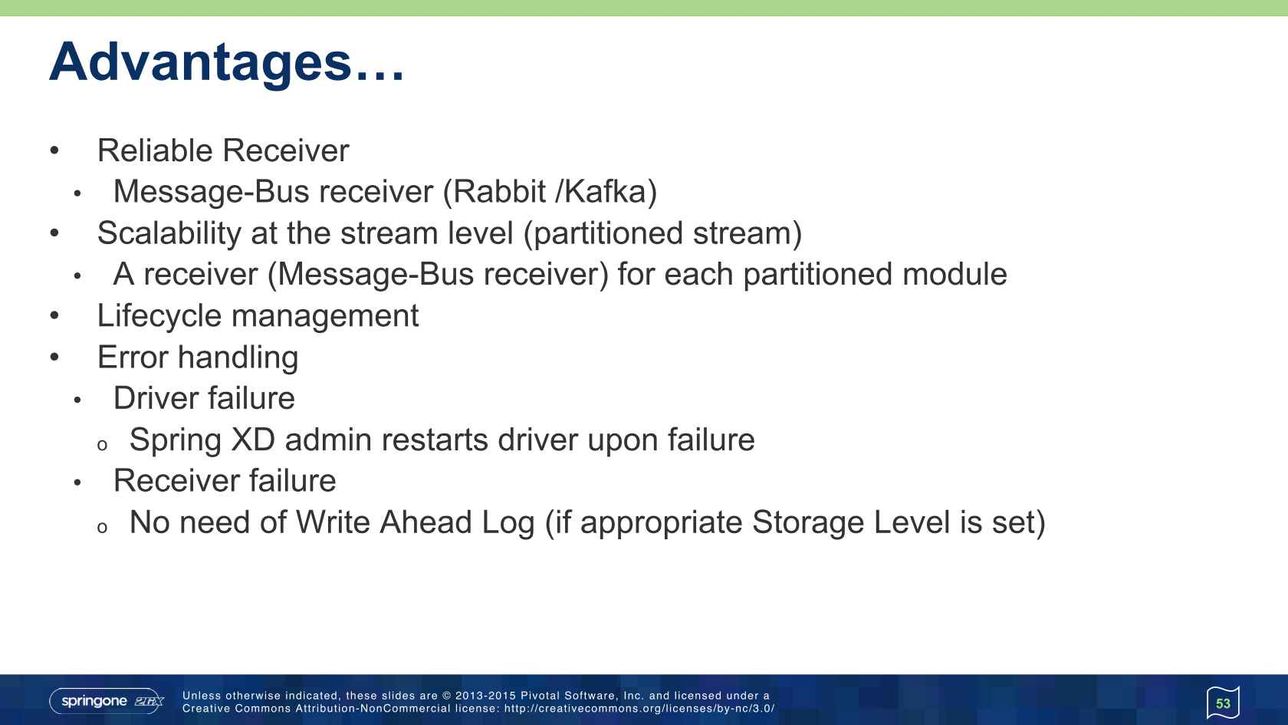 Advantages…

• Reliable Receiver
• Message-Bus receiver (Rabbit /Kafka)
• Scalability at the stream level (partitioned stream)
• A receiver (Message-Bus receiver) for each partitioned module
• Lifecycle management
• Error handling
• Driver failure
o Spring XD admin restarts driver upon failure
• Receiver failure
o No need of Write Ahead Log (if appropriate Storage Level is set)

springone 2GX

Unless otherwise indicated, these slides are © 2013-2015 Pivotal Software, Inc. and licensed under a Creative Commons Attribution-NonCommercial license: http://creativecommons.org/licenses/by-nc/3.0/

53